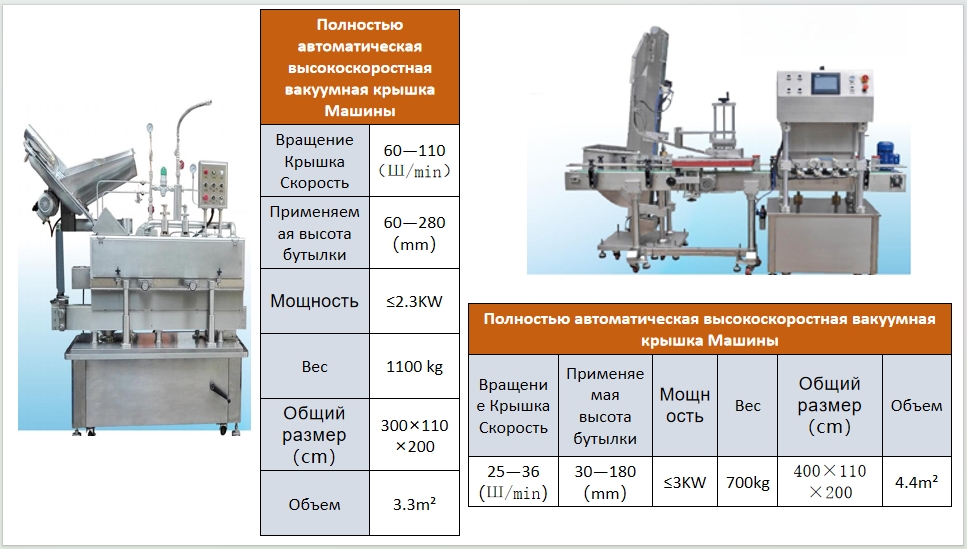 | Полностью автоматическая высокоскоростная вакуумная крышка Машины | |
|---|---|
| Вращение Крышка Скорость | 60—110 (Ш/min) |
| Применяемая высота бутылки | 60—280 (mm) |
| Мощность | ≤2.3KW |
| Вес | 1100 kg |
| Общий размер (cm) | 300×110×200 |
| Объем | 3.3m² |

Полностью автоматическая высокоскоростная вакуумная крышка Машины

| Вращение Крышка Скорость | Применяемая высота бутылки | Мощность | Вес | Общий размер (cm) | Объем |
|---|---|---|---|---|---|
| 25—36 (Ш/min) | 30—180 (mm) | ≤3KW | 700kg | 400×110×200 | 4.4m² |